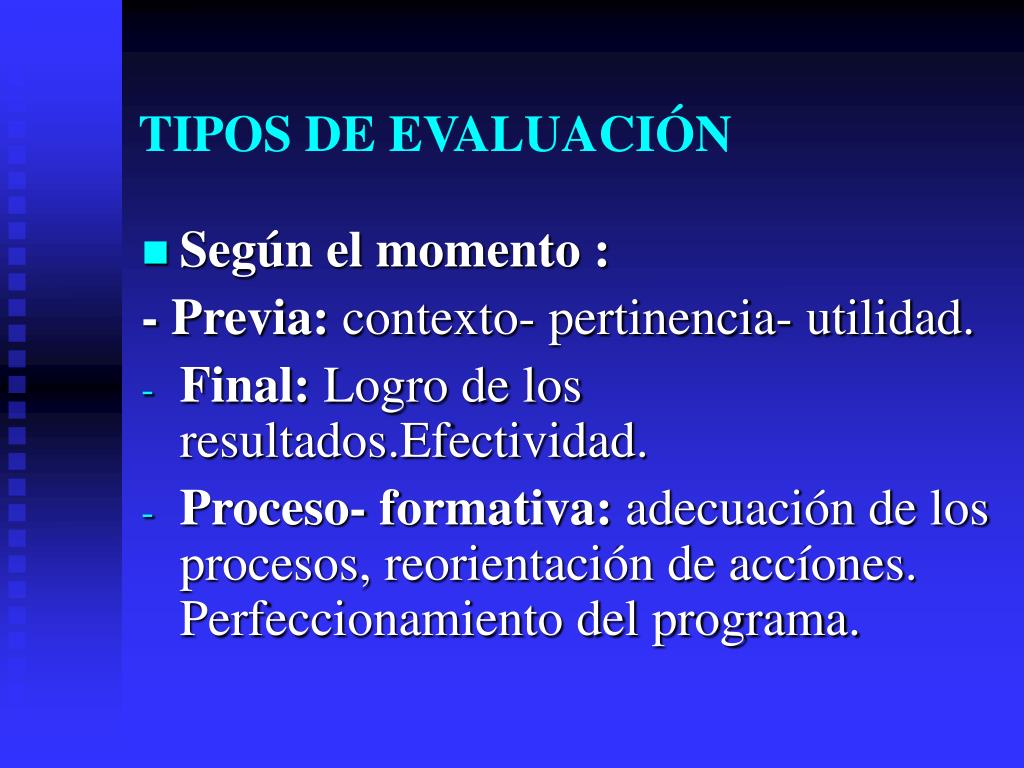 TIPOS DE EVALUACIÓN

Según el momento :

- Previa: contexto- pertinencia- utilidad.

- Final: Logro de los resultados.Efectividad.

- Proceso- formativa: adecuación de los procesos, reorientación de accíones. Perfeccionamiento del programa.